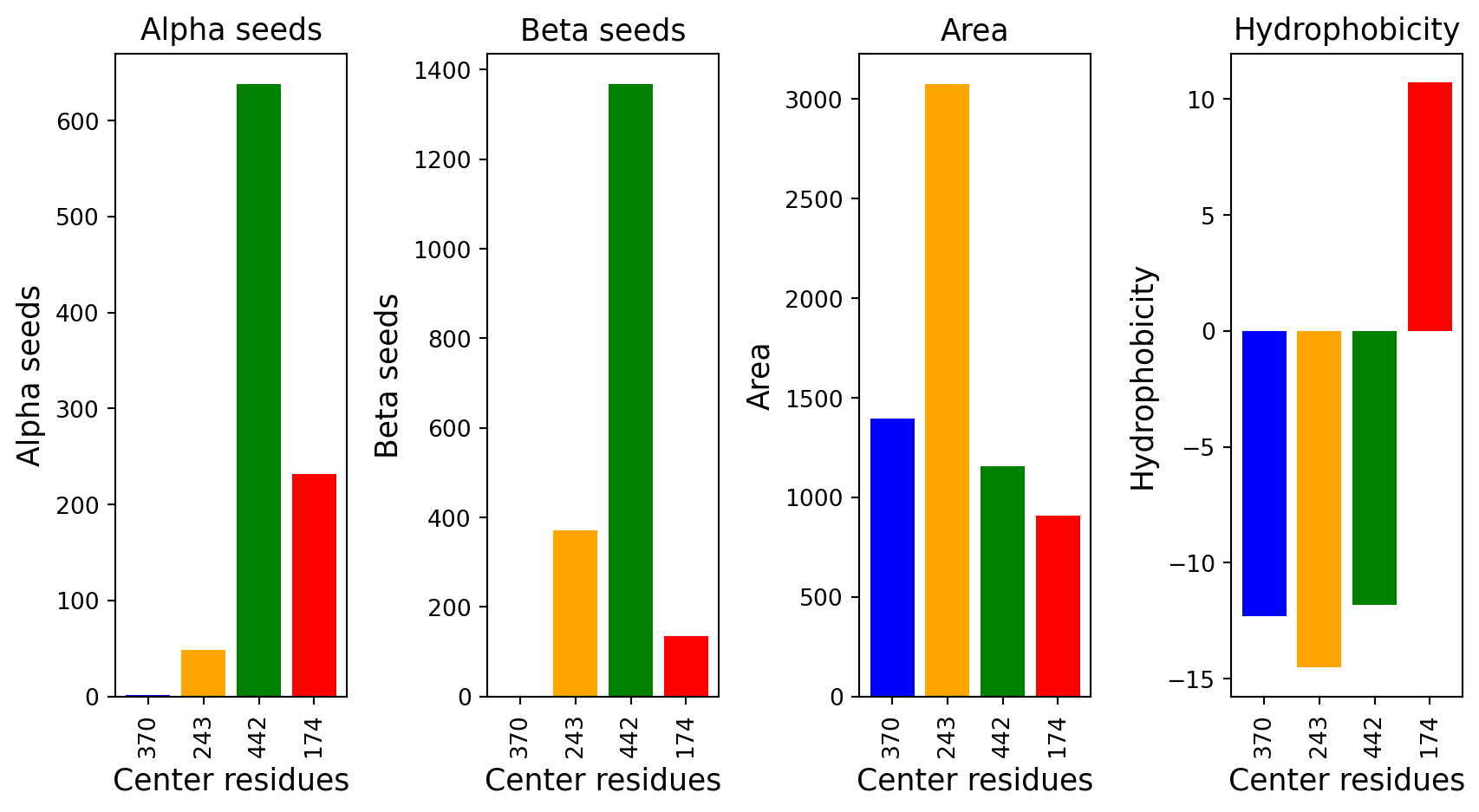 Alpha seeds

Alpha seeds

600
500
400
300
200
100
0

370
243
442
174

Center residues

Beta seeds

Beta seeds

1400
1200
1000
800
600
400
200
0

370
243
442
174

Center residues

Area

Area

3000
2500
2000
1500
1000
500
0

370
243
442
174

Center residues

Hydrophobicity

Hydrophobicity

10
5
0
−5
−10
−15

370
243
442
174

Center residues